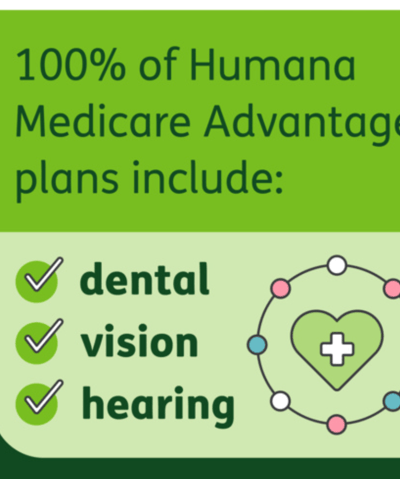 100% of Humana Medicare Advantage plans include:

dental
vision
hearing